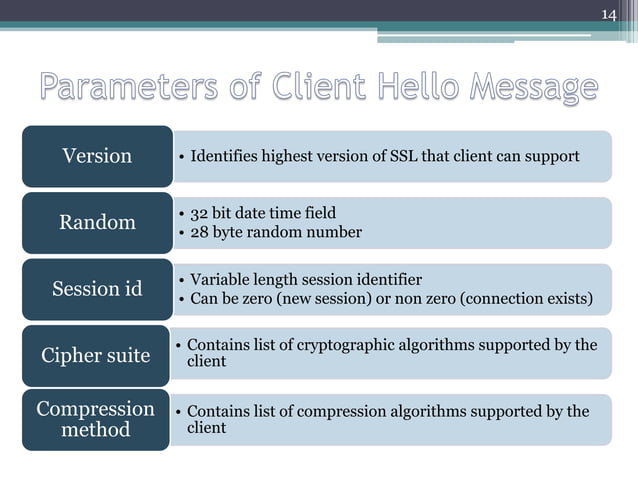 14

Parameters of Client Hello Message

Version

• Identifies highest version of SSL that client can support

Random

• 32 bit date time field
• 28 byte random number

Session id

• Variable length session identifier
• Can be zero (new session) or non zero (connection exists)

Cipher suite

• Contains list of cryptographic algorithms supported by the client

Compression method

• Contains list of compression algorithms supported by the client